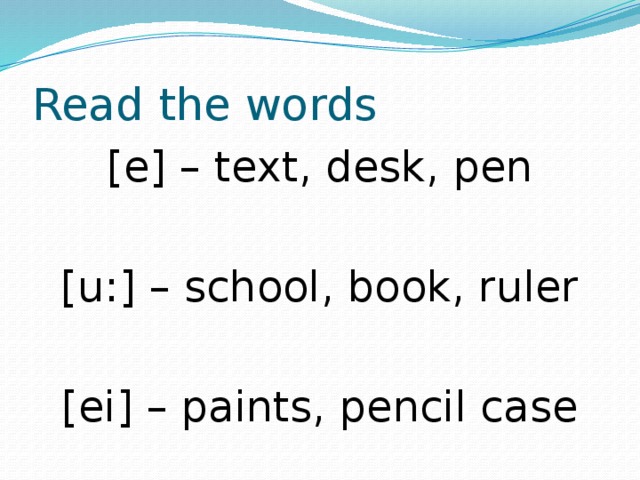 Read the words

[e] – text, desk, pen

[u:] – school, book, ruler

[ei] – paints, pencil case